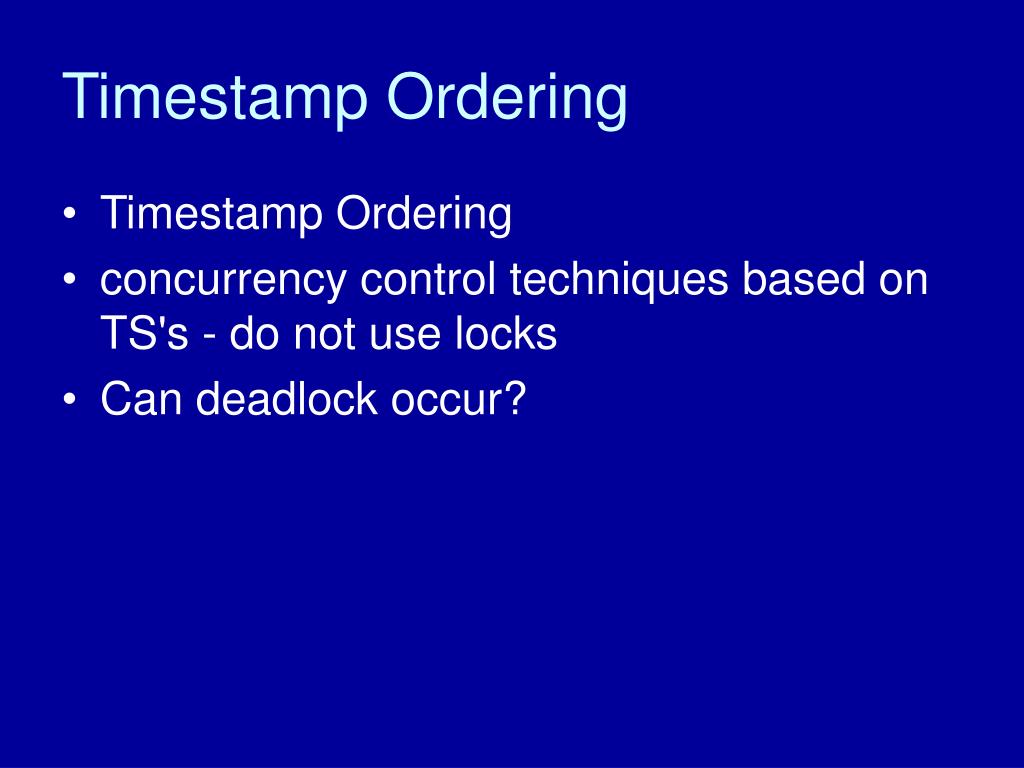 Timestamp Ordering

• Timestamp Ordering
• concurrency control techniques based on TS's - do not use locks
• Can deadlock occur?